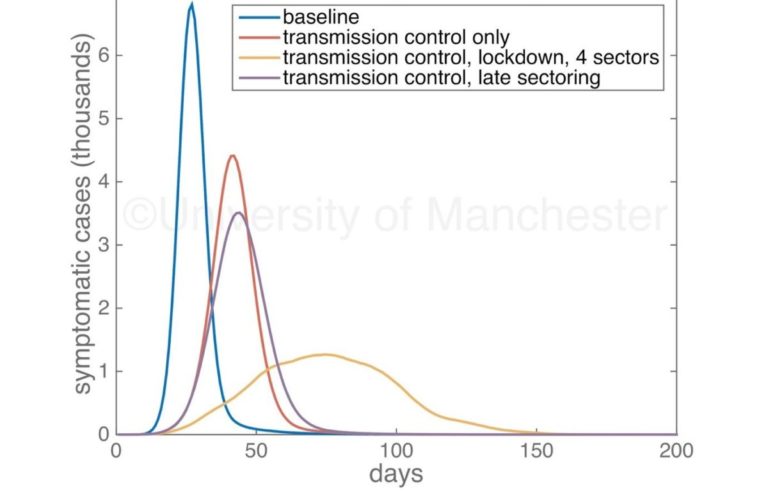 baseline
transmission control only
transmission control, lockdown, 4 sectors
transmission control, late sectoring

symptomatic cases (thousands)

6
5
4
3
2
1
0

©University of Manchester

0
50
100
150
200
days